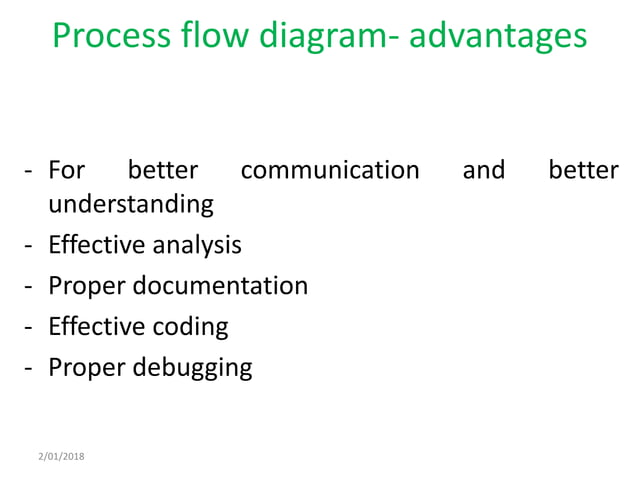 Process flow diagram- advantages

- For better communication and better understanding
- Effective analysis
- Proper documentation
- Effective coding
- Proper debugging

2/01/2018